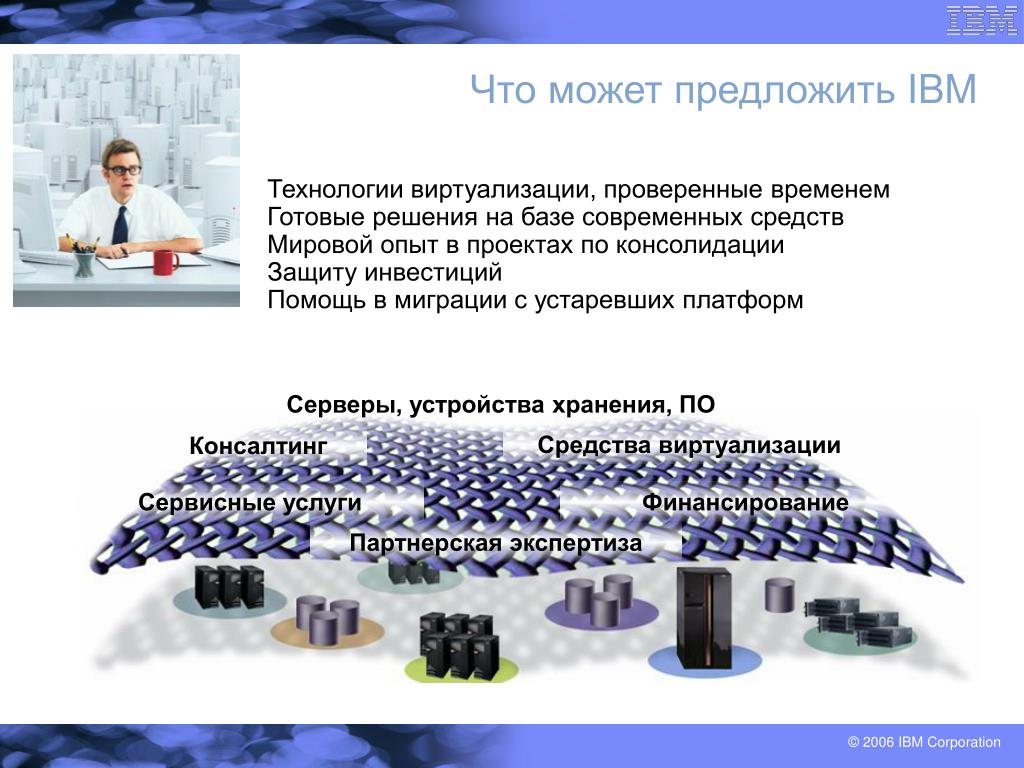 IBM

Что может предложить IBM

Технологии виртуализации, проверенные временем
Готовые решения на базе современных средств
Мировой опыт в проектах по консолидации
Защиту инвестиций
Помощь в миграции с устаревших платформ

Серверы, устройства хранения, ПО
Консалтинг
Средства виртуализации
Сервисные услуги
Финансирование
Партнерская экспертиза

© 2006 IBM Corporation